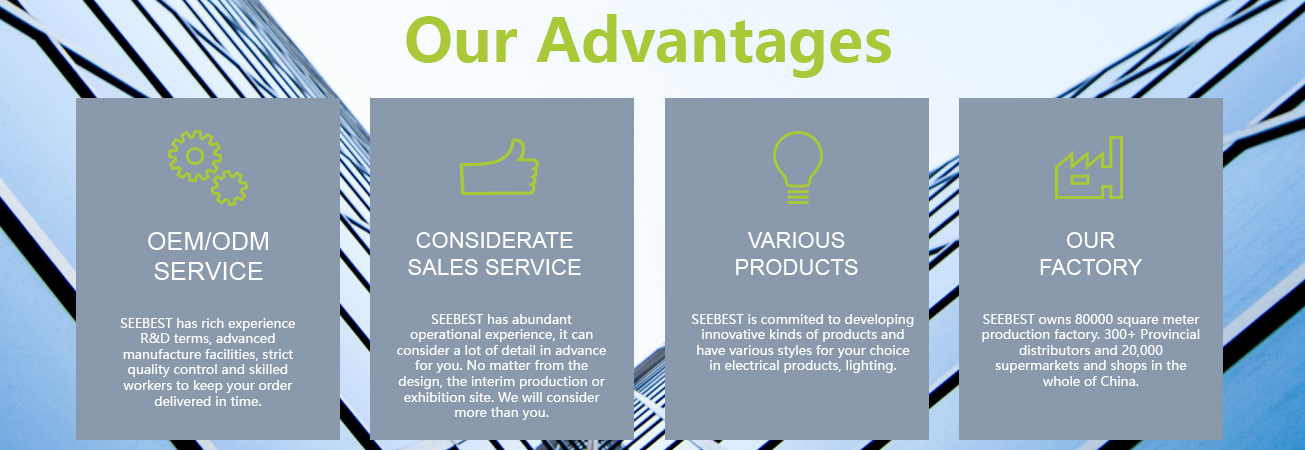 Our Advantages

OEM/ODM SERVICE

SEEBEST has rich experience R&D terms, advanced manufacture facilities, strict quality control and skilled workers to keep your order delivered in time.

CONSIDERATE SALES SERVICE

SEEBEST has abundant operational experience, it can consider a lot of detail in advance for you. No matter from the design, the interim production or exhibition site. We will consider more than you.

VARIOUS PRODUCTS

SEEBEST is commited to developing innovative kinds of products and have various styles for your choice in electrical products, lighting.

OUR FACTORY

SEEBEST owns 80000 square meter production factory. 300+ Provincial distributors and 20,000 supermarkets and shops in the whole of China.